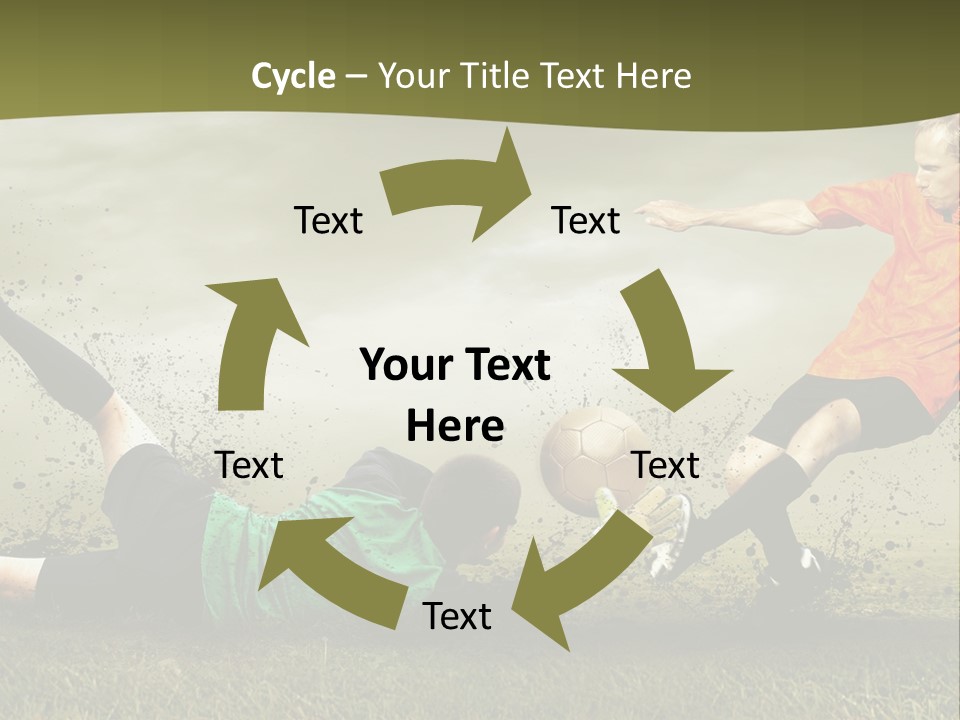 Cycle – Your Title Text Here

Text

Text

Your Text Here

Text

Text

Text